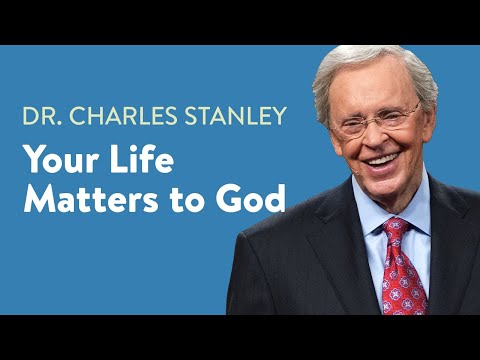 DR. CHARLES STANLEY

Your Life Matters to God